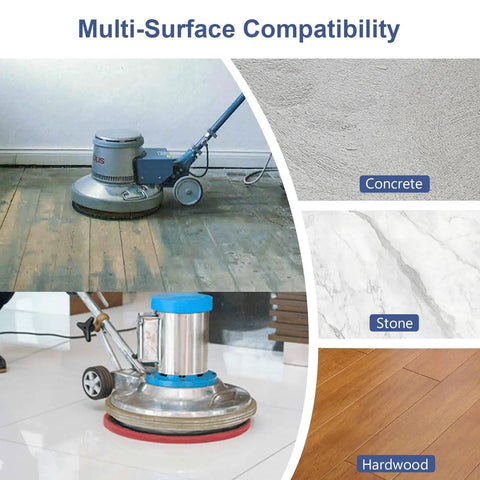 Multi-Surface Compatibility

Concrete

Stone

Hardwood